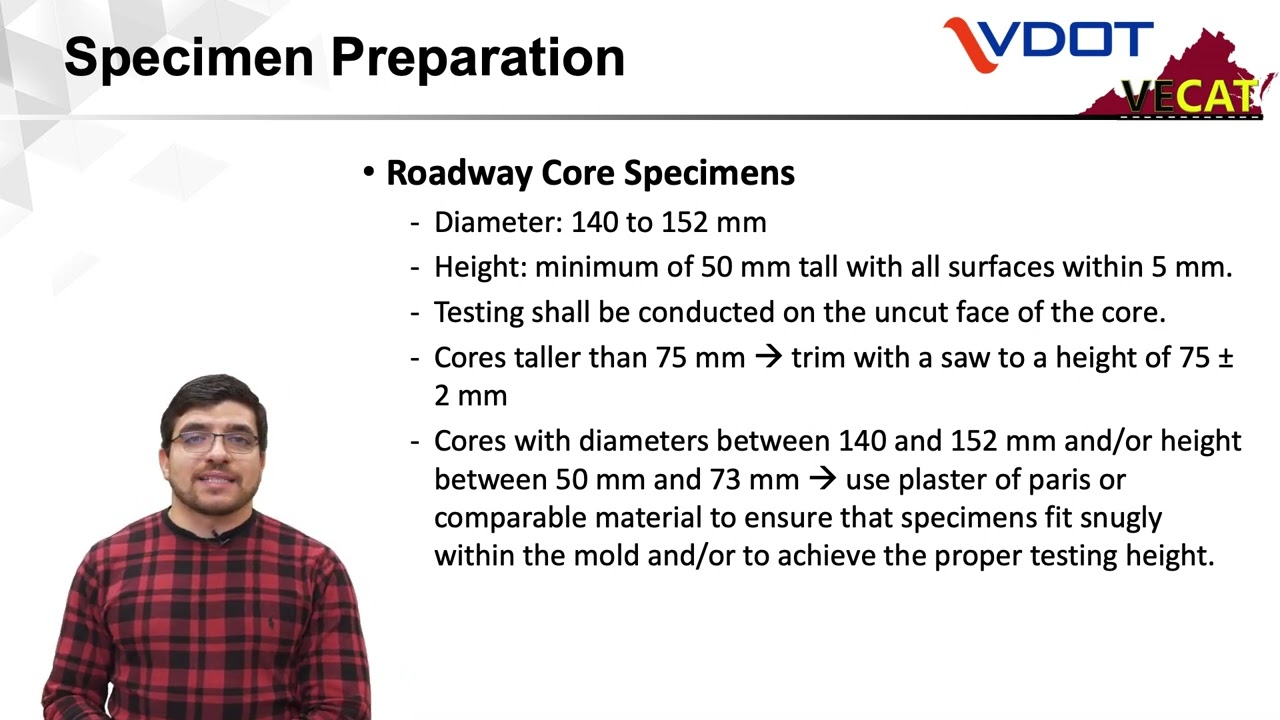 Specimen Preparation

VDOT

VECAT

• Roadway Core Specimens

- Diameter: 140 to 152 mm

- Height: minimum of 50 mm tall with all surfaces within 5 mm.

- Testing shall be conducted on the uncut face of the core.

- Cores taller than 75 mm → trim with a saw to a height of 75 ± 2 mm

- Cores with diameters between 140 and 152 mm and/or height between 50 mm and 73 mm → use plaster of paris or comparable material to ensure that specimens fit snugly within the mold and/or to achieve the proper testing height.